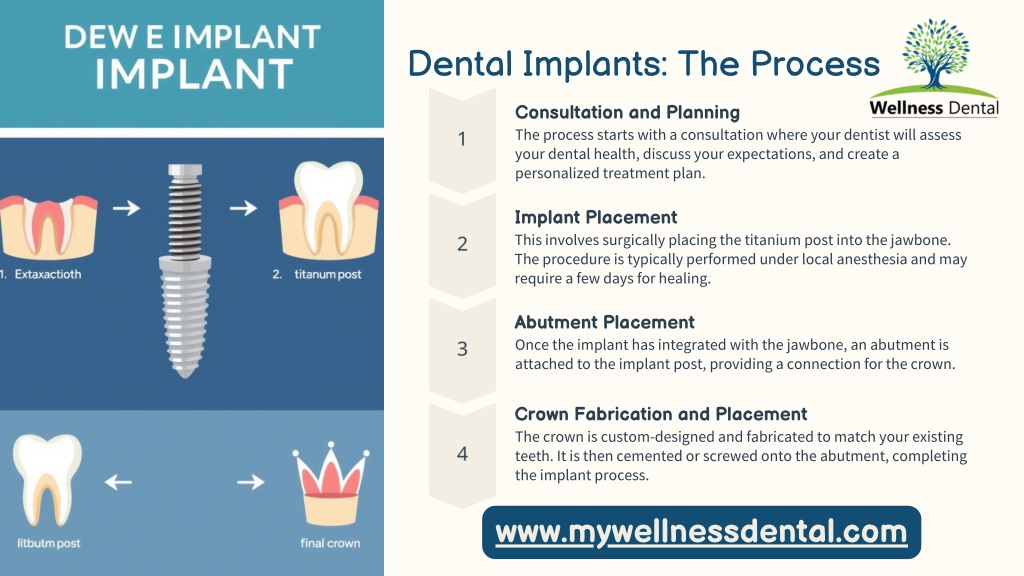 DEW E IMPLANT
IMPLANT

1. Extaxactioth

2. titanum post

litbutm post

final crown

Dental Implants: The Process

Wellness Dental

1
Consultation and Planning
The process starts with a consultation where your dentist will assess your dental health, discuss your expectations, and create a personalized treatment plan.

2
Implant Placement
This involves surgically placing the titanium post into the jawbone. The procedure is typically performed under local anesthesia and may require a few days for healing.

3
Abutment Placement
Once the implant has integrated with the jawbone, an abutment is attached to the implant post, providing a connection for the crown.

4
Crown Fabrication and Placement
The crown is custom-designed and fabricated to match your existing teeth. It is then cemented or screwed onto the abutment, completing the implant process.

www.mywellnessdental.com